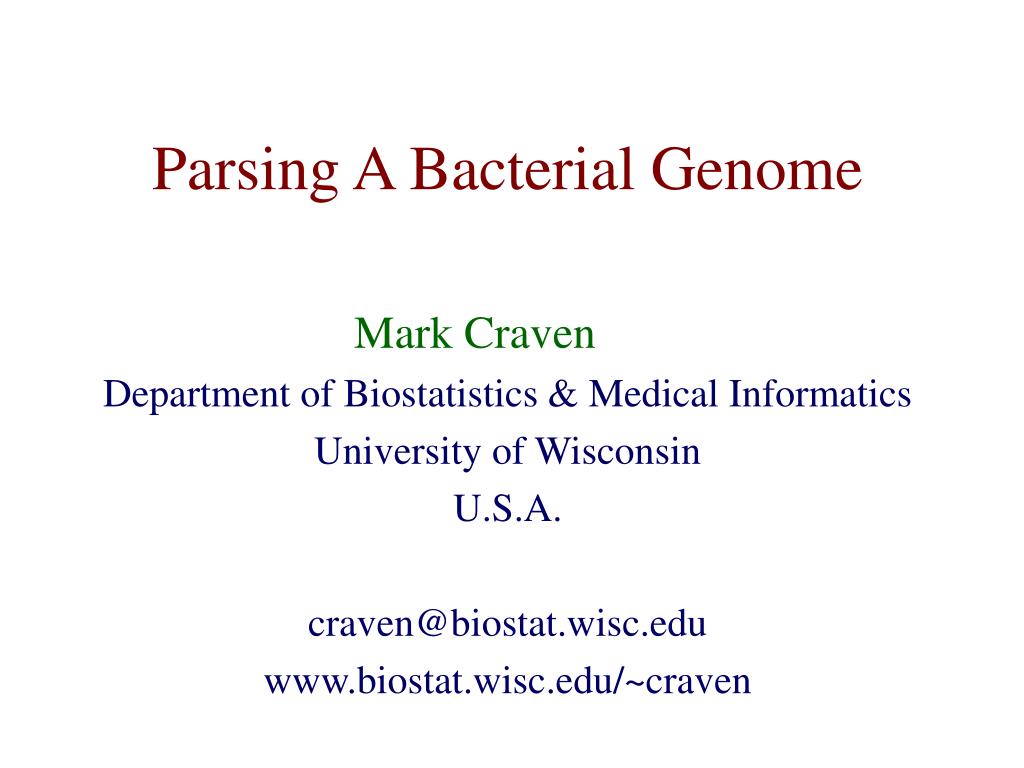 Parsing A Bacterial Genome

Mark Craven
Department of Biostatistics & Medical Informatics
University of Wisconsin
U.S.A.

craven@biostat.wisc.edu
www.biostat.wisc.edu/~craven